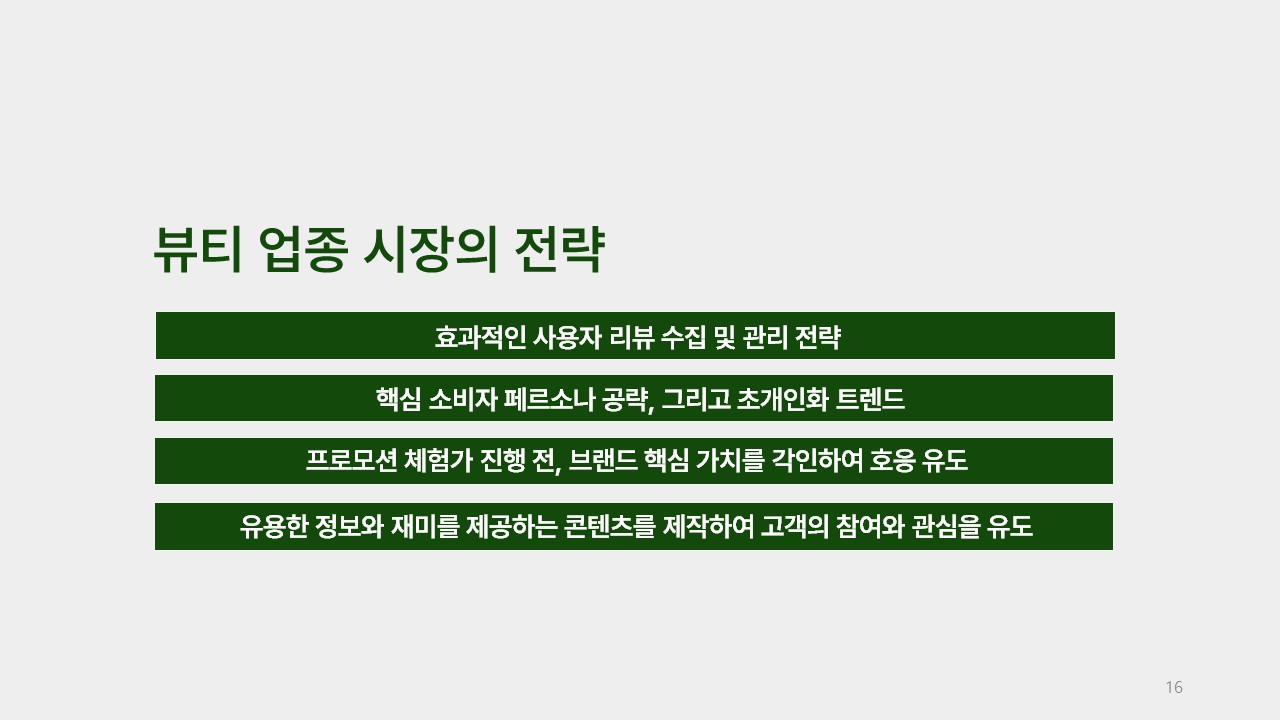 뷰티 업종 시장의 전략

효과적인 사용자 리뷰 수집 및 관리 전략

핵심 소비자 페르소나 공략, 그리고 초개인화 트렌드

프로모션 체험가 진행 전, 브랜드 핵심 가치를 각인하여 호응 유도

유용한 정보와 재미를 제공하는 콘텐츠를 제작하여 고객의 참여와 관심을 유도

16